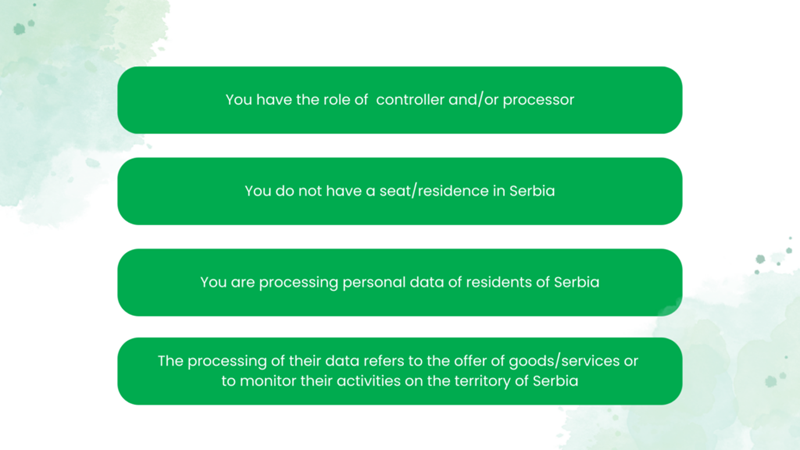 You have the role of controller and/or processor

You do not have a seat/residence in Serbia

You are processing personal data of residents of Serbia

The processing of their data refers to the offer of goods/services or to monitor their activities on the territory of Serbia